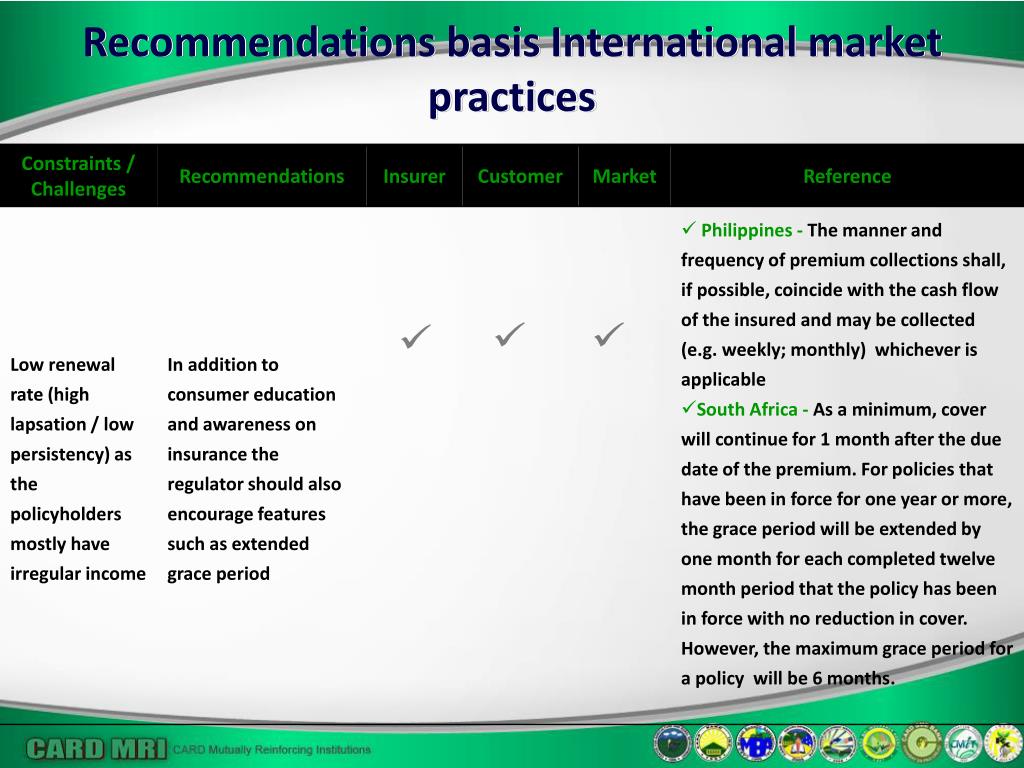 Recommendations basis International market practices

| Constraints / Challenges | Recommendations | Insurer | Customer | Market | Reference |
|---|---|---|---|---|---|
| Low renewal rate (high lapsation / low persistency) as the policyholders mostly have irregular income | In addition to consumer education and awareness on insurance the regulator should also encourage features such as extended grace period | ✓ | ✓ | ✓ | ✓ Philippines - The manner and frequency of premium collections shall, if possible, coincide with the cash flow of the insured and may be collected (e.g. weekly; monthly) whichever is applicable ✓South Africa - As a minimum, cover will continue for 1 month after the due date of the premium. For policies that have been in force for one year or more, the grace period will be extended by one month for each completed twelve month period that the policy has been in force with no reduction in cover. However, the maximum grace period for a policy will be 6 months. |

CARD MRI CARD Mutually Reinforcing Institutions